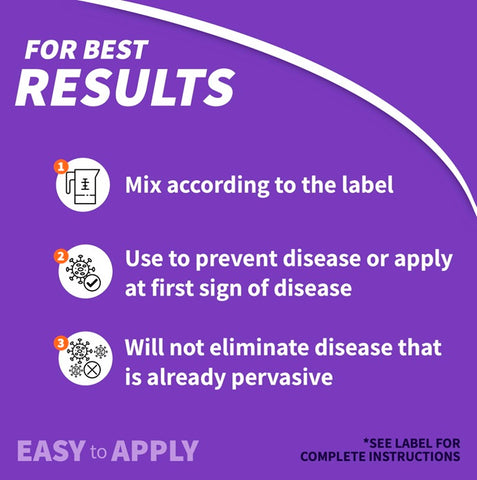 FOR BEST
RESULTS

1 Mix according to the label

2 Use to prevent disease or apply at first sign of disease

3 Will not eliminate disease that is already pervasive

EASY to APPLY

*SEE LABEL FOR COMPLETE INSTRUCTIONS